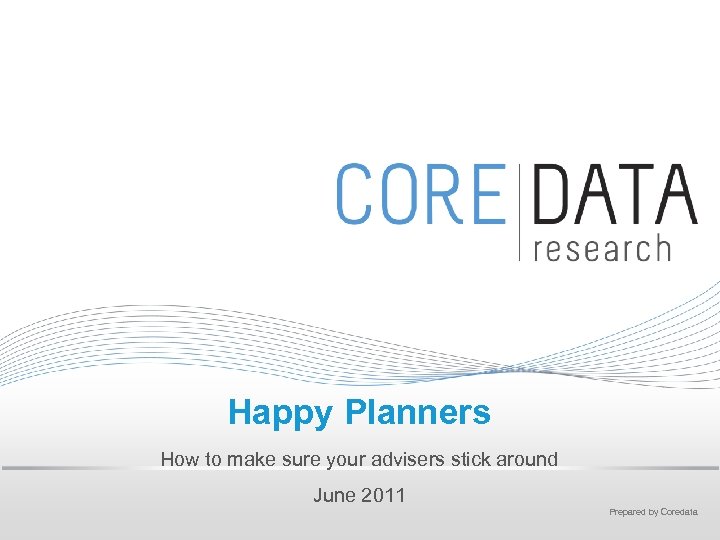 CORE DATA
research

Happy Planners

How to make sure your advisers stick around

June 2011

Prepared by Coredata